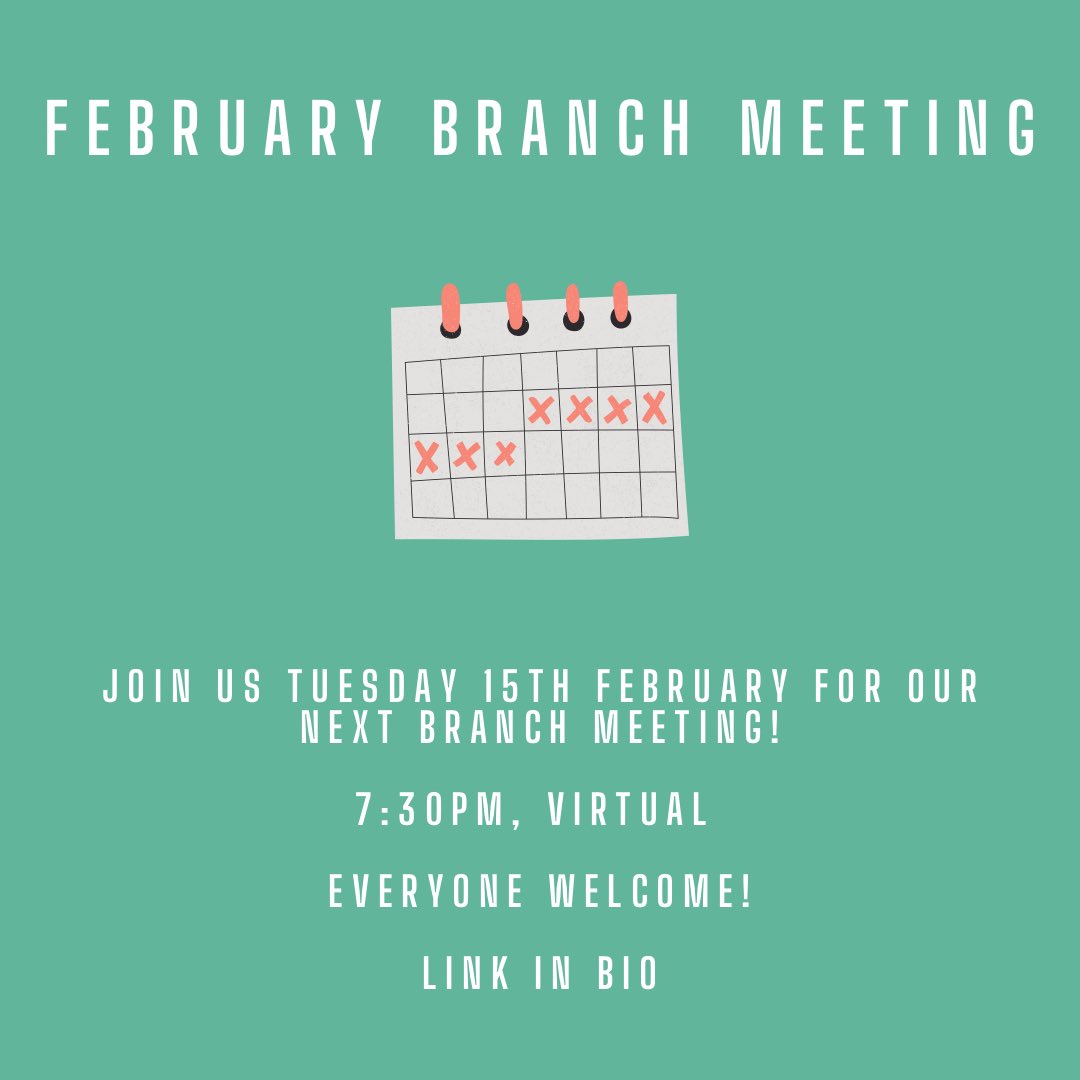 FEBRUARY BRANCH MEETING

JOIN US TUESDAY 15TH FEBRUARY FOR OUR NEXT BRANCH MEETING!

7:30PM, VIRTUAL

EVERYONE WELCOME!

LINK IN BIO